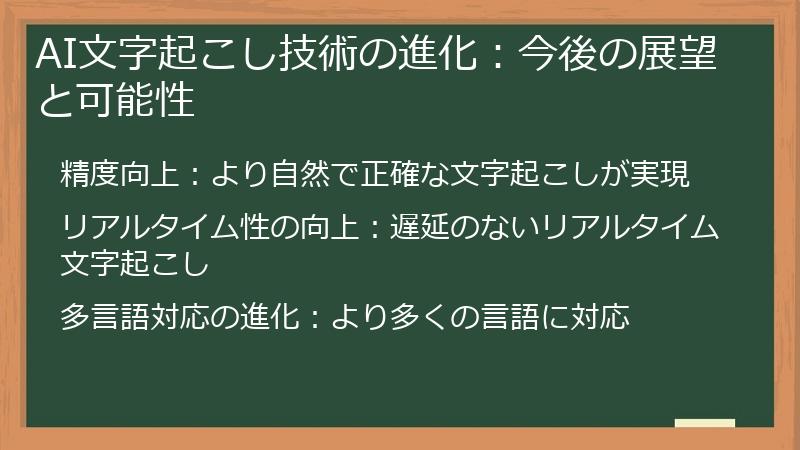 AI文字起こし技術の進化：今後の展望と可能性

精度向上：より自然で正確な文字起こしが実現

リアルタイム性の向上：遅延のないリアルタイム文字起こし

多言語対応の進化：より多くの言語に対応